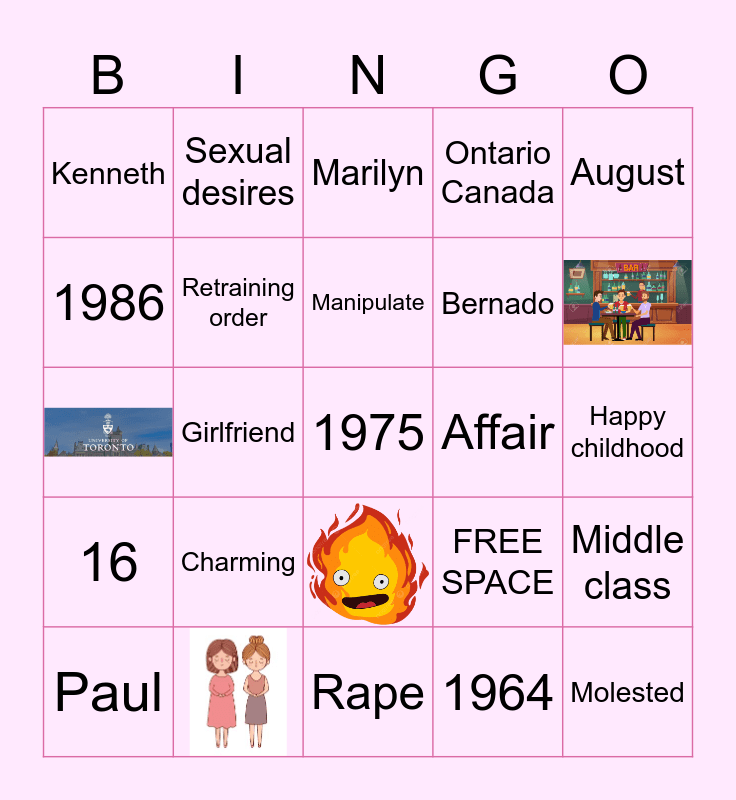 | B | I | N | G | O |
|---|---|---|---|---|
| Kenneth | Sexual desires | Marilyn | Ontario Canada | August |
| 1986 | Retraining order | Manipulate | Bernado | BAR |
| UNIVERSITY OF TORONTO | Girlfriend | 1975 | Affair | Happy childhood |
| 16 | Charming | | FREE SPACE | Middle class |
| Paul | | Rape | 1964 | Molested |